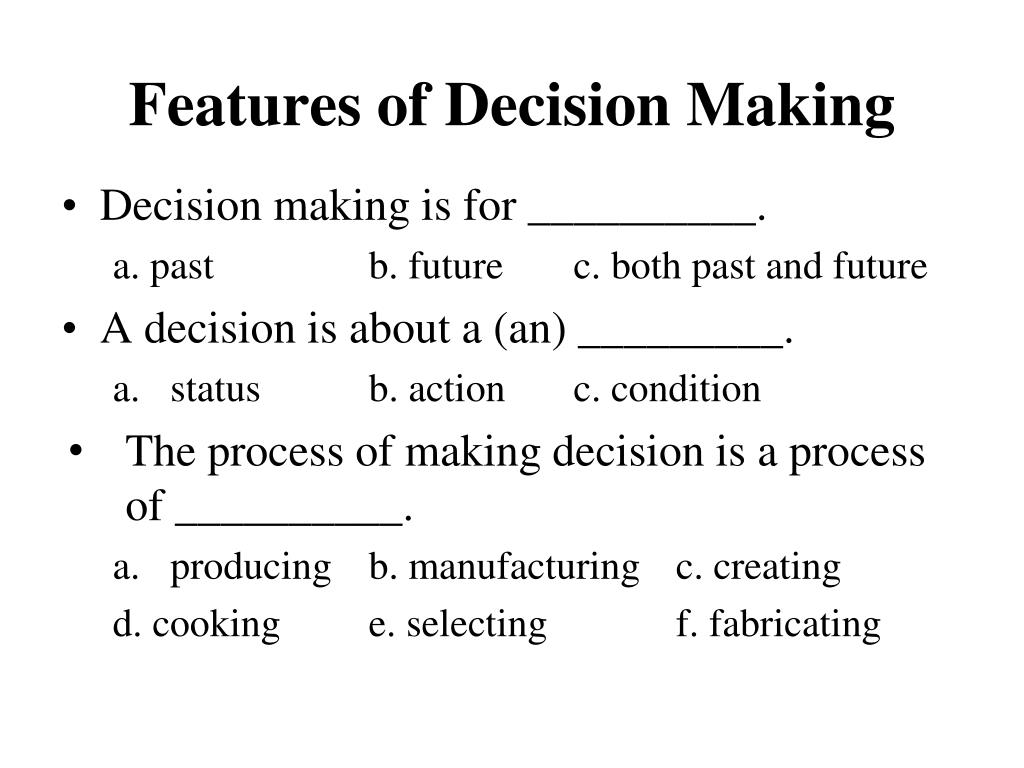 Features of Decision Making

• Decision making is for __________.

a. past b. future c. both past and future

• A decision is about a (an) _________.

a. status b. action c. condition

• The process of making decision is a process of __________.

a. producing b. manufacturing c. creating

d. cooking e. selecting f. fabricating